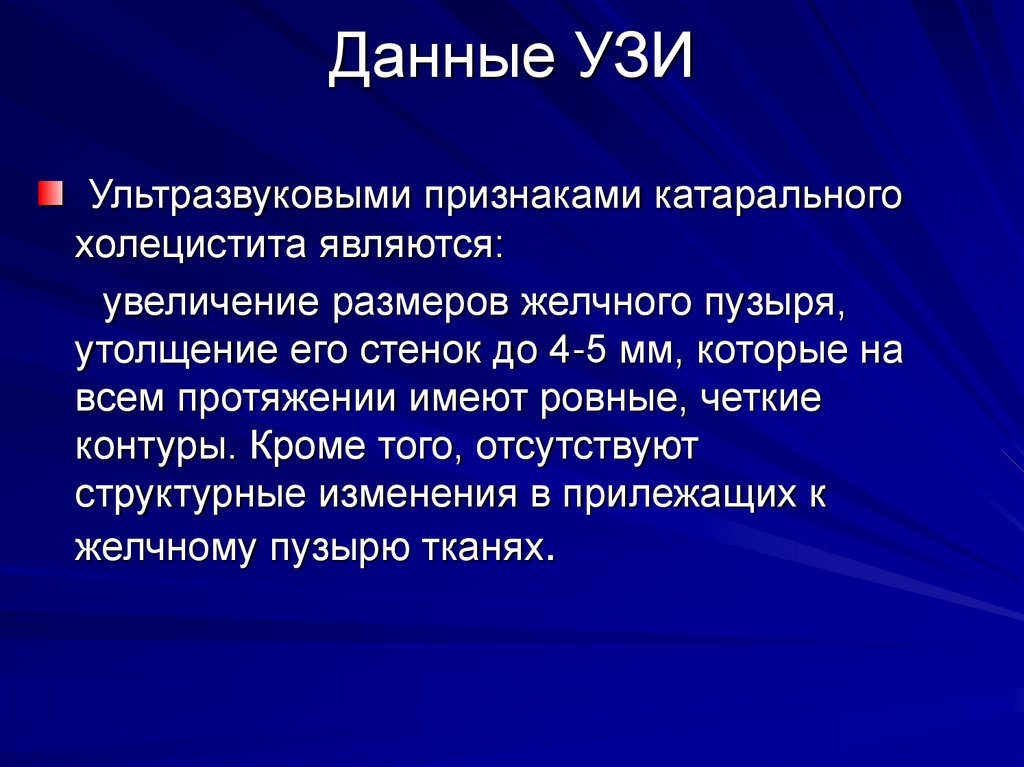 Данные УЗИ

Ультразвуковыми признаками катарального холецистита являются:

увеличение размеров желчного пузыря, утолщение его стенок до 4-5 мм, которые на всем протяжении имеют ровные, четкие контуры. Кроме того, отсутствуют структурные изменения в прилежащих к желчному пузырю тканях.